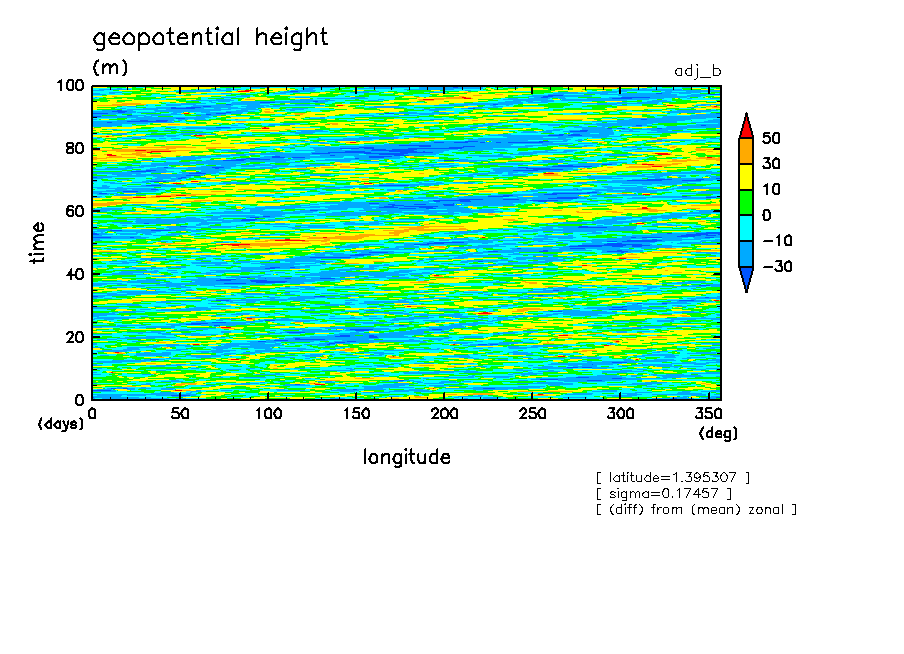 geopotential height
(m)
adj_b

100
80
60
40
20
0
time
(days)

0 50 100 150 200 250 300 350
(deg)
longitude

50
30
10
0
−10
−30

[ latitude=1.395307 ]
[ sigma=0.17457 ]
[ (diff) from (mean) zonal ]